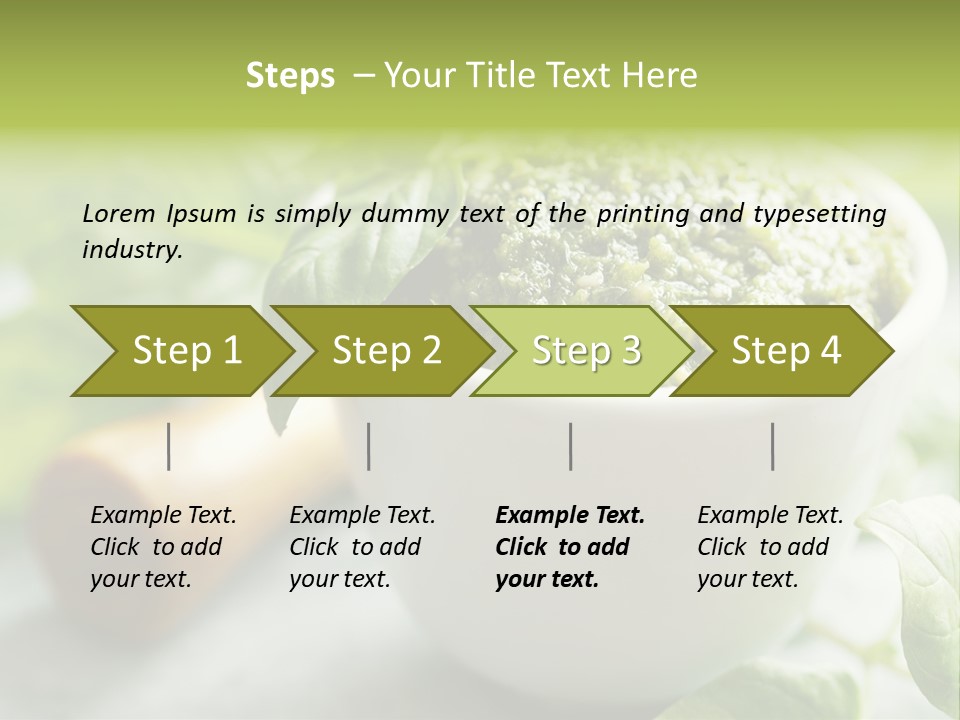 Steps – Your Title Text Here

Lorem Ipsum is simply dummy text of the printing and typesetting industry.

Step 1

Step 2

Step 3

Step 4

Example Text. Click to add your text.

Example Text. Click to add your text.

Example Text. Click to add your text.

Example Text. Click to add your text.